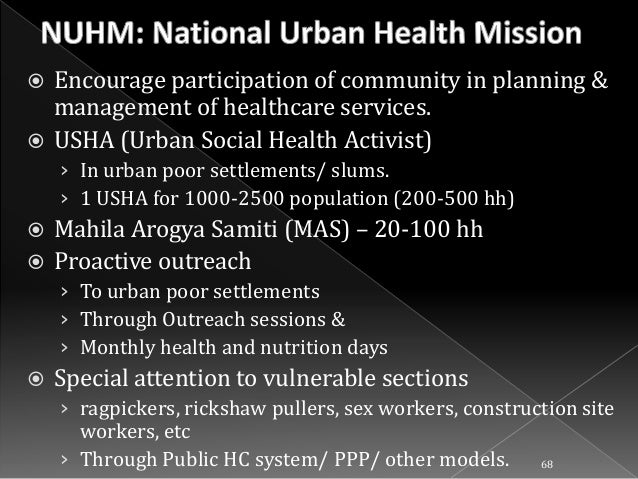 NUHM: National Urban Health Mission

⦿ Encourage participation of community in planning & management of healthcare services.

⦿ USHA (Urban Social Health Activist)

› In urban poor settlements/ slums.

› 1 USHA for 1000-2500 population (200-500 hh)

⦿ Mahila Arogya Samiti (MAS) – 20-100 hh

⦿ Proactive outreach

› To urban poor settlements

› Through Outreach sessions &

› Monthly health and nutrition days

⦿ Special attention to vulnerable sections

› ragpickers, rickshaw pullers, sex workers, construction site workers, etc

› Through Public HC system/ PPP/ other models.

68